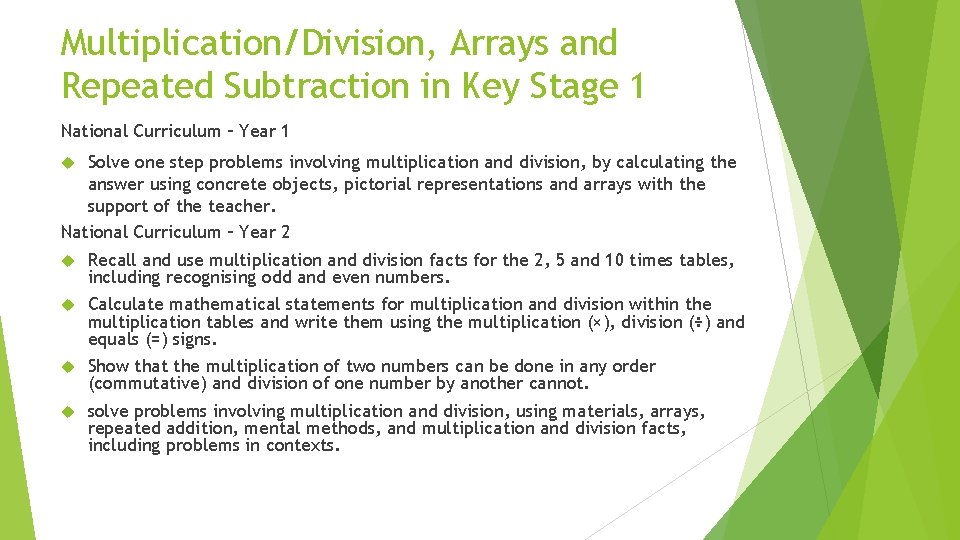 Multiplication/Division, Arrays and Repeated Subtraction in Key Stage 1

National Curriculum – Year 1

Solve one step problems involving multiplication and division, by calculating the answer using concrete objects, pictorial representations and arrays with the support of the teacher.

National Curriculum – Year 2

Recall and use multiplication and division facts for the 2, 5 and 10 times tables, including recognising odd and even numbers.

Calculate mathematical statements for multiplication and division within the multiplication tables and write them using the multiplication (×), division (÷) and equals (=) signs.

Show that the multiplication of two numbers can be done in any order (commutative) and division of one number by another cannot.

solve problems involving multiplication and division, using materials, arrays, repeated addition, mental methods, and multiplication and division facts, including problems in contexts.